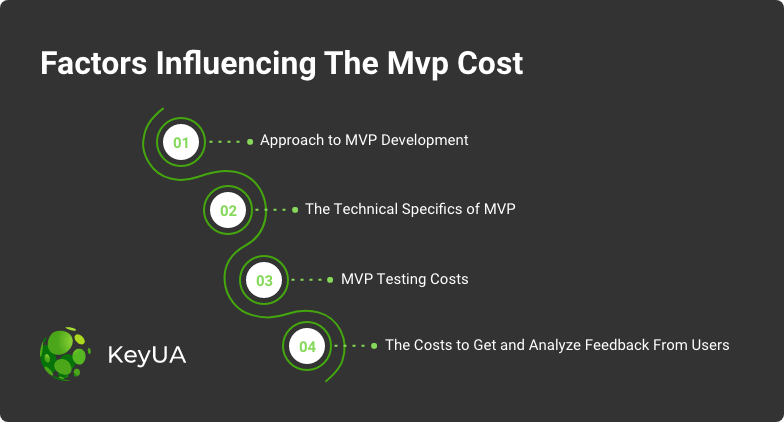 Factors Influencing The Mvp Cost

01 Approach to MVP Development

02 The Technical Specifics of MVP

03 MVP Testing Costs

04 The Costs to Get and Analyze Feedback From Users

KeyUA